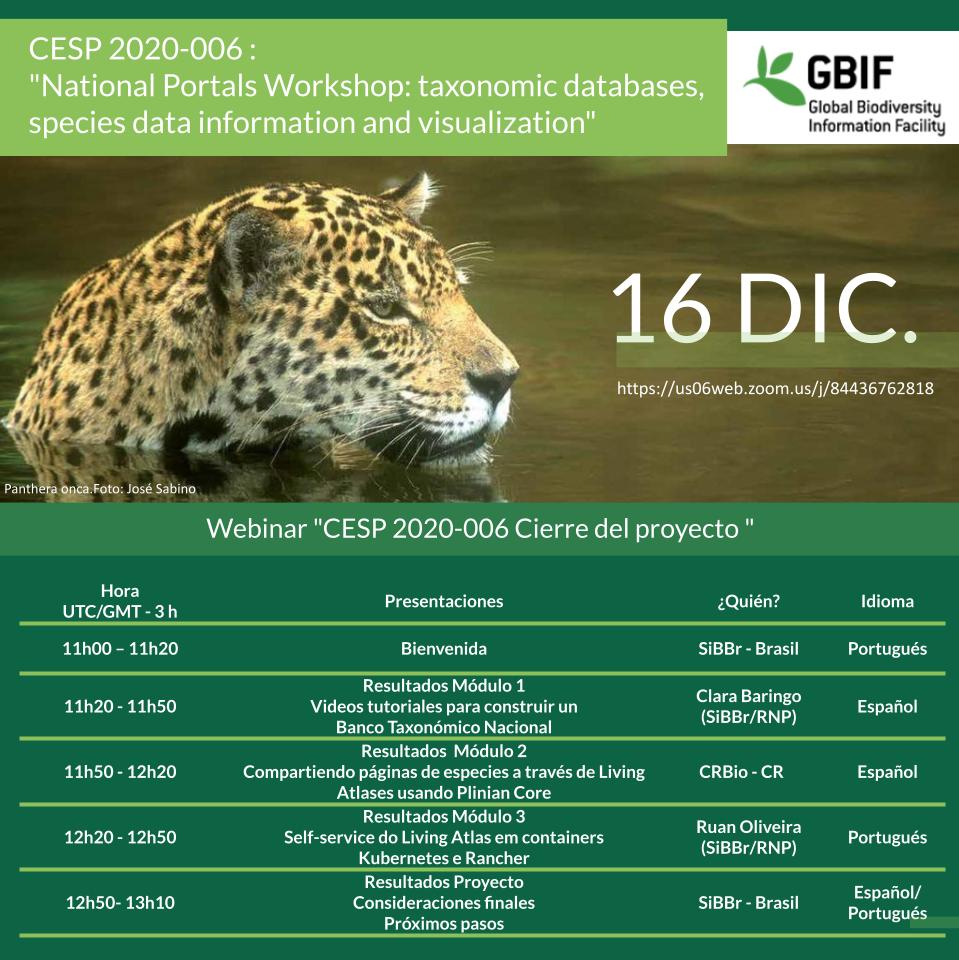 CESP 2020-006 :
"National Portals Workshop: taxonomic databases, species data information and visualization"

GBIF
Global Biodiversity Information Facility

16 DIC.

https://us06web.zoom.us/j/84436762818

Panthera onca.Foto: José Sabino

Webinar "CESP 2020-006 Cierre del proyecto "

| Hora UTC/GMT - 3 h | Presentaciones | ¿Quién? | Idioma |
|---|---|---|---|
| 11h00 – 11h20 | Bienvenida | SiBBr - Brasil | Portugués |
| 11h20 - 11h50 | Resultados Módulo 1 Videos tutoriales para construir un Banco Taxonómico Nacional | Clara Baringo (SiBBr/RNP) | Español |
| 11h50 - 12h20 | Resultados Módulo 2 Compartiendo páginas de especies a través de Living Atlases usando Plinian Core | CRBio - CR | Español |
| 12h20 - 12h50 | Resultados Módulo 3 Self-service do Living Atlas em containers Kubernetes e Rancher | Ruan Oliveira (SiBBr/RNP) | Portugués |
| 12h50- 13h10 | Resultados Proyecto Consideraciones finales Próximos pasos | SiBBr - Brasil | Español/ Portugués |